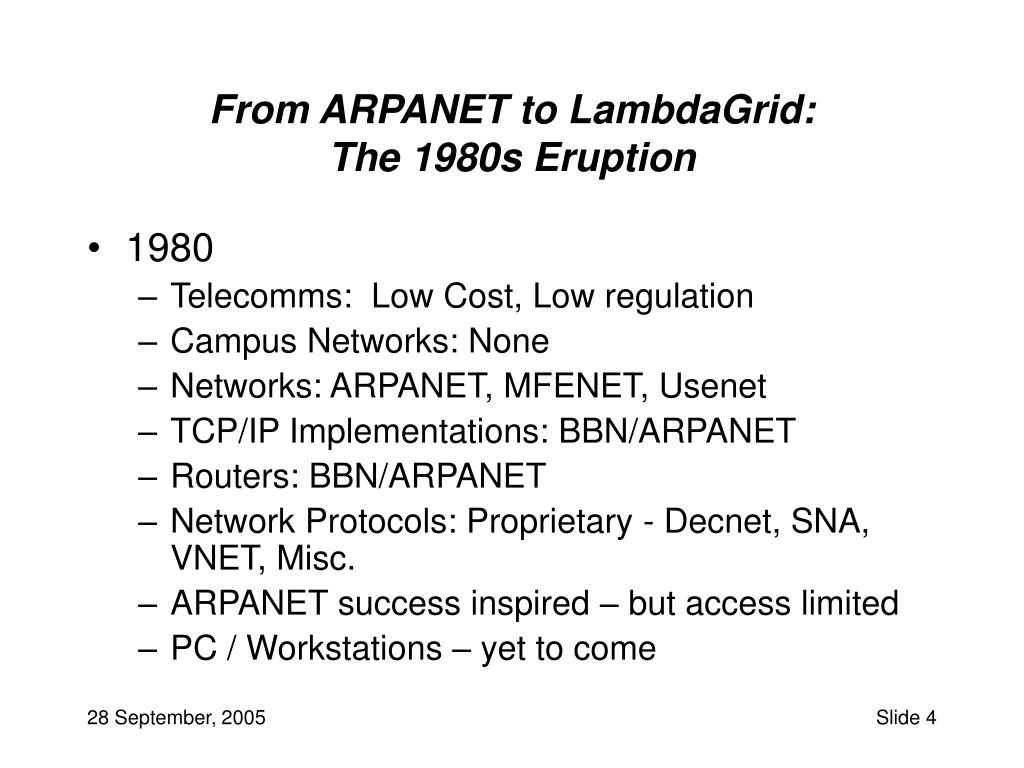 From ARPANET to LambdaGrid:
The 1980s Eruption

• 1980
– Telecomms: Low Cost, Low regulation
– Campus Networks: None
– Networks: ARPANET, MFENET, Usenet
– TCP/IP Implementations: BBN/ARPANET
– Routers: BBN/ARPANET
– Network Protocols: Proprietary - Decnet, SNA, VNET, Misc.
– ARPANET success inspired – but access limited
– PC / Workstations – yet to come

28 September, 2005

Slide 4